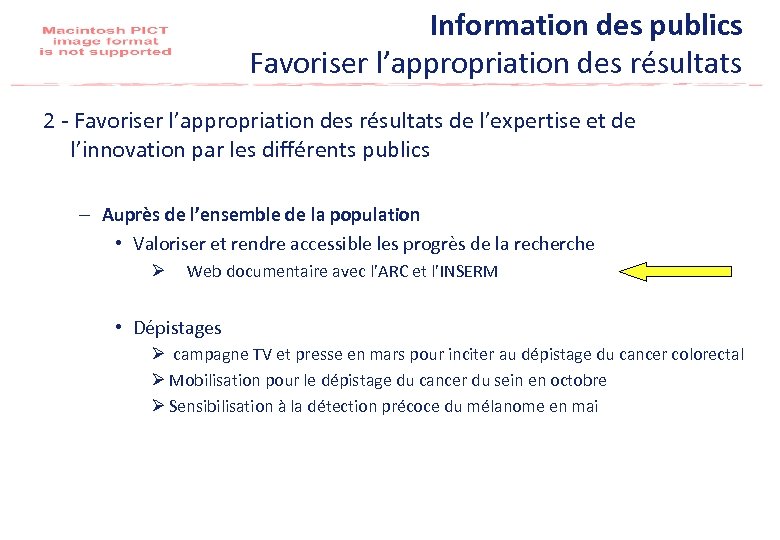 Macintosh PICT image format is not supported

Information des publics
Favoriser l'appropriation des résultats

2 - Favoriser l'appropriation des résultats de l'expertise et de l'innovation par les différents publics

– Auprès de l'ensemble de la population
• Valoriser et rendre accessible les progrès de la recherche
➢ Web documentaire avec l'ARC et l'INSERM

• Dépistages
➢ campagne TV et presse en mars pour inciter au dépistage du cancer colorectal
➢ Mobilisation pour le dépistage du cancer du sein en octobre
➢ Sensibilisation à la détection précoce du mélanome en mai